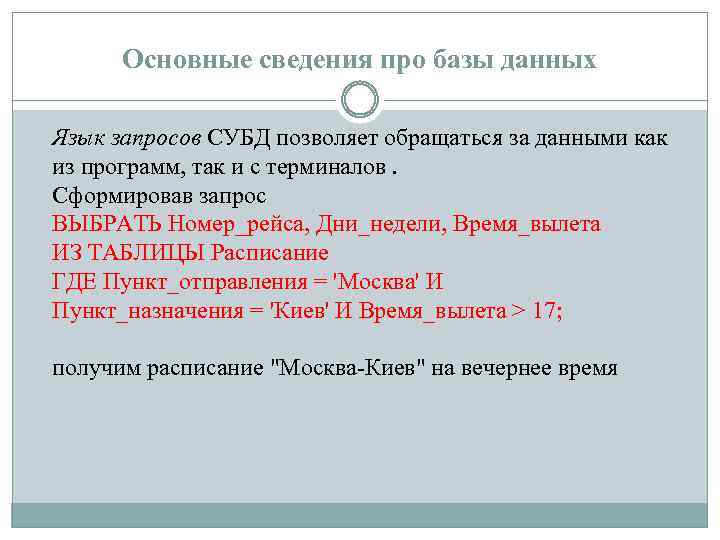 Основные сведения про базы данных

Язык запросов СУБД позволяет обращаться за данными как из программ, так и с терминалов .
Сформировав запрос
ВЫБРАТЬ Номер_рейса, Дни_недели, Время_вылета
ИЗ ТАБЛИЦЫ Расписание
ГДЕ Пункт_отправления = 'Москва' И
Пункт_назначения = 'Киев' И Время_вылета > 17;

получим расписание "Москва-Киев" на вечернее время